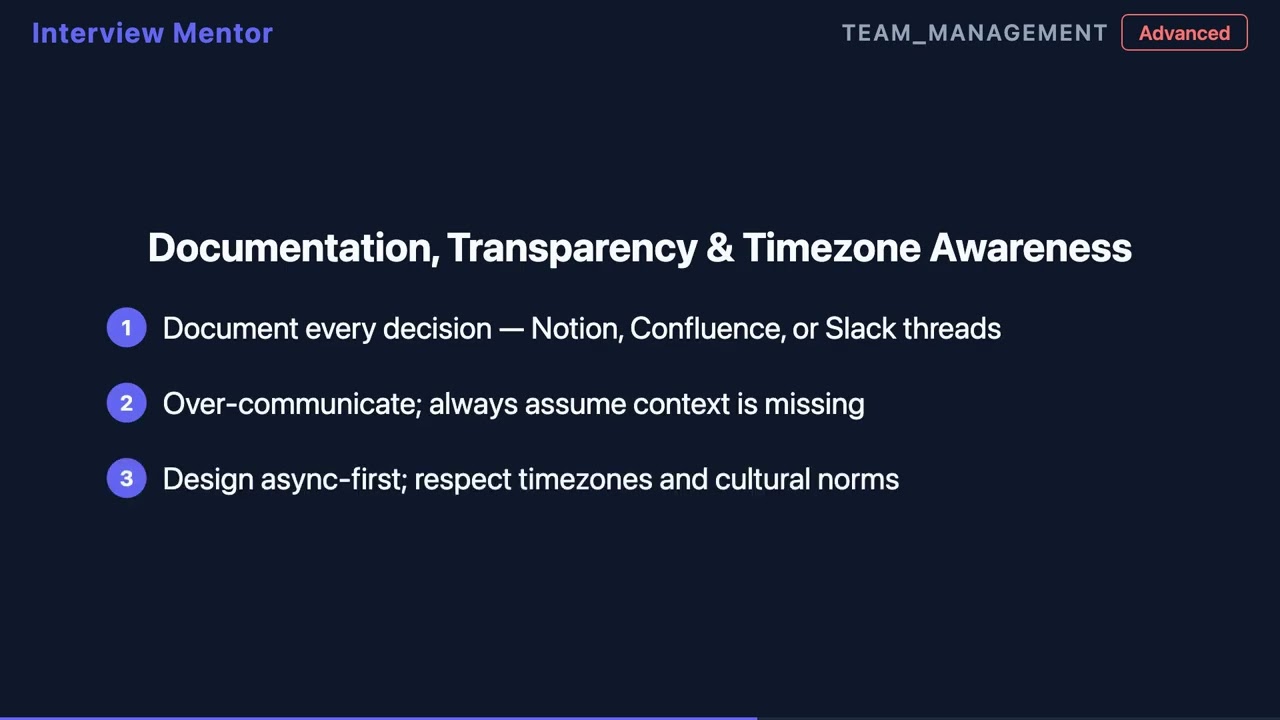 Interview Mentor

TEAM_MANAGEMENT Advanced

Documentation, Transparency & Timezone Awareness

1 Document every decision — Notion, Confluence, or Slack threads

2 Over-communicate; always assume context is missing

3 Design async-first; respect timezones and cultural norms